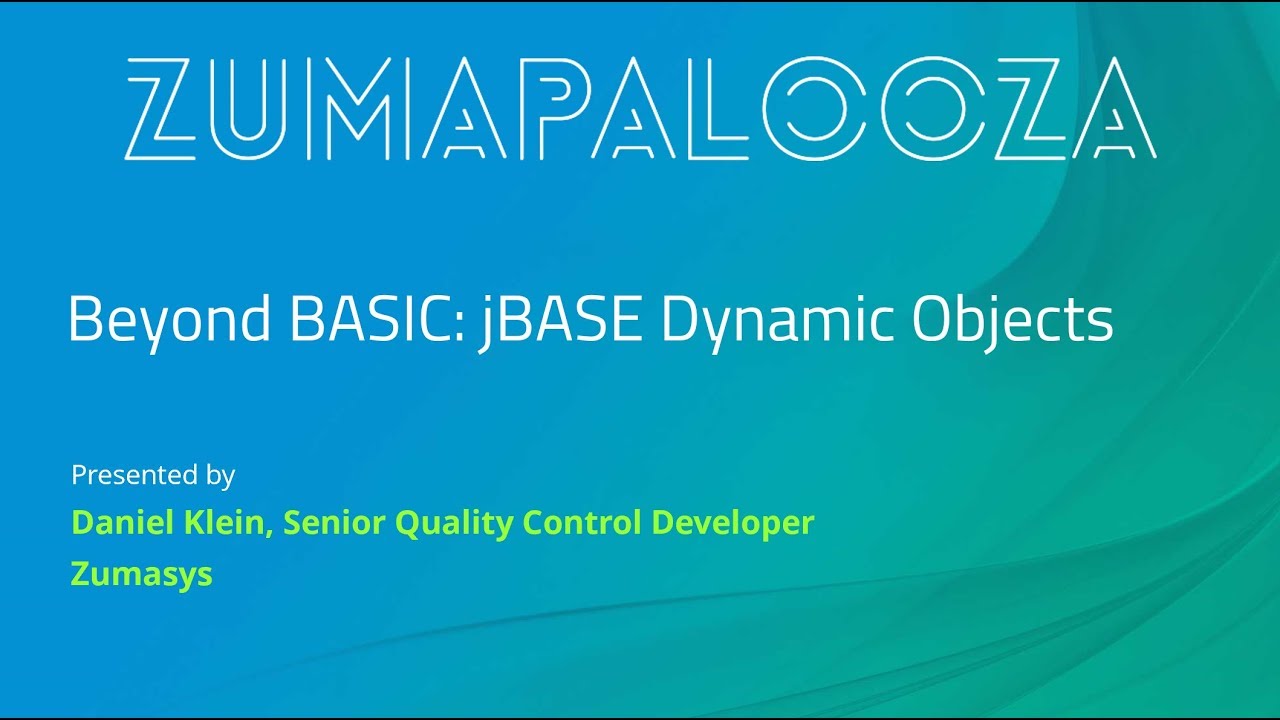 ZUMAPALOOZA

Beyond BASIC: jBASE Dynamic Objects

Presented by
Daniel Klein, Senior Quality Control Developer
Zumasys